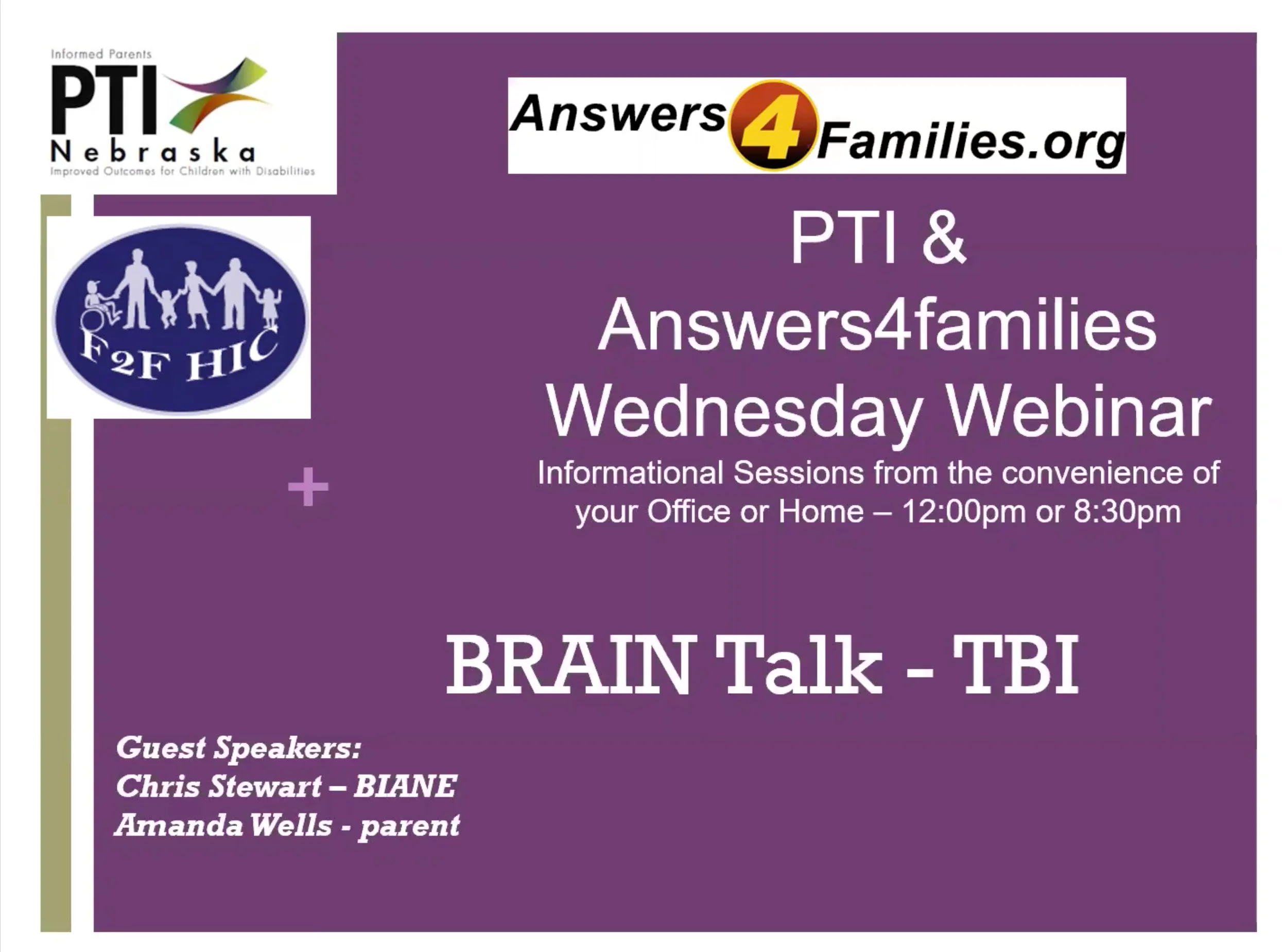 Informed Parents
PTI
Nebraska
Improved Outcomes for Children with Disabilities

Answers4Families.org

F2F HIC

PTI &
Answers4families
Wednesday Webinar
Informational Sessions from the convenience of your Office or Home – 12:00pm or 8:30pm

+

BRAIN Talk - TBI

Guest Speakers:
Chris Stewart – BIANE
Amanda Wells - parent